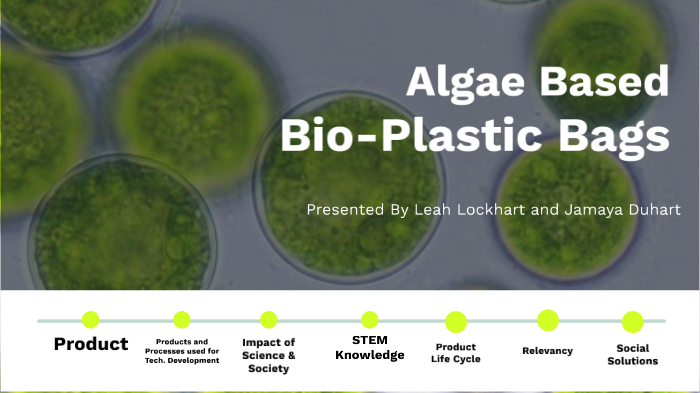 Algae Based Bio-Plastic Bags

Presented By Leah Lockhart and Jamaya Duhart

Product

Products and Processes used for Tech. Development

Impact of Science & Society

STEM Knowledge

Product Life Cycle

Relevancy

Social Solutions